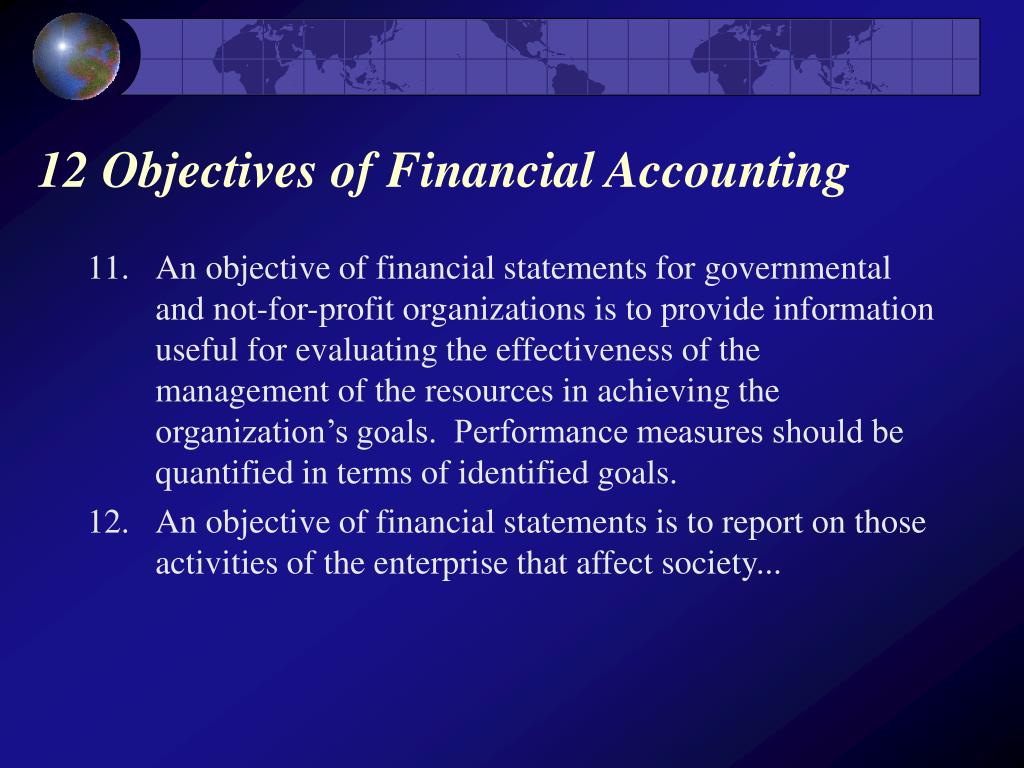 12 Objectives of Financial Accounting

11. An objective of financial statements for governmental and not-for-profit organizations is to provide information useful for evaluating the effectiveness of the management of the resources in achieving the organization’s goals.  Performance measures should be quantified in terms of identified goals.

12. An objective of financial statements is to report on those activities of the enterprise that affect society...